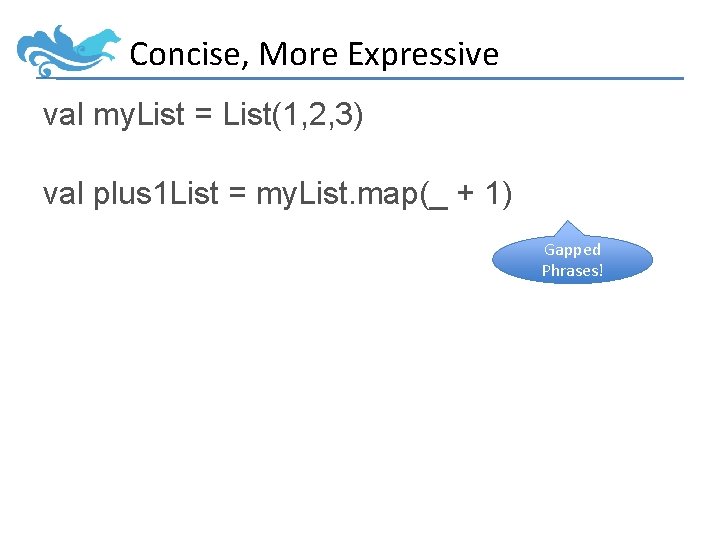 Concise, More Expressive

val myList = List(1,2,3)

val plus1List = myList.map(_ + 1)

Gapped Phrases!